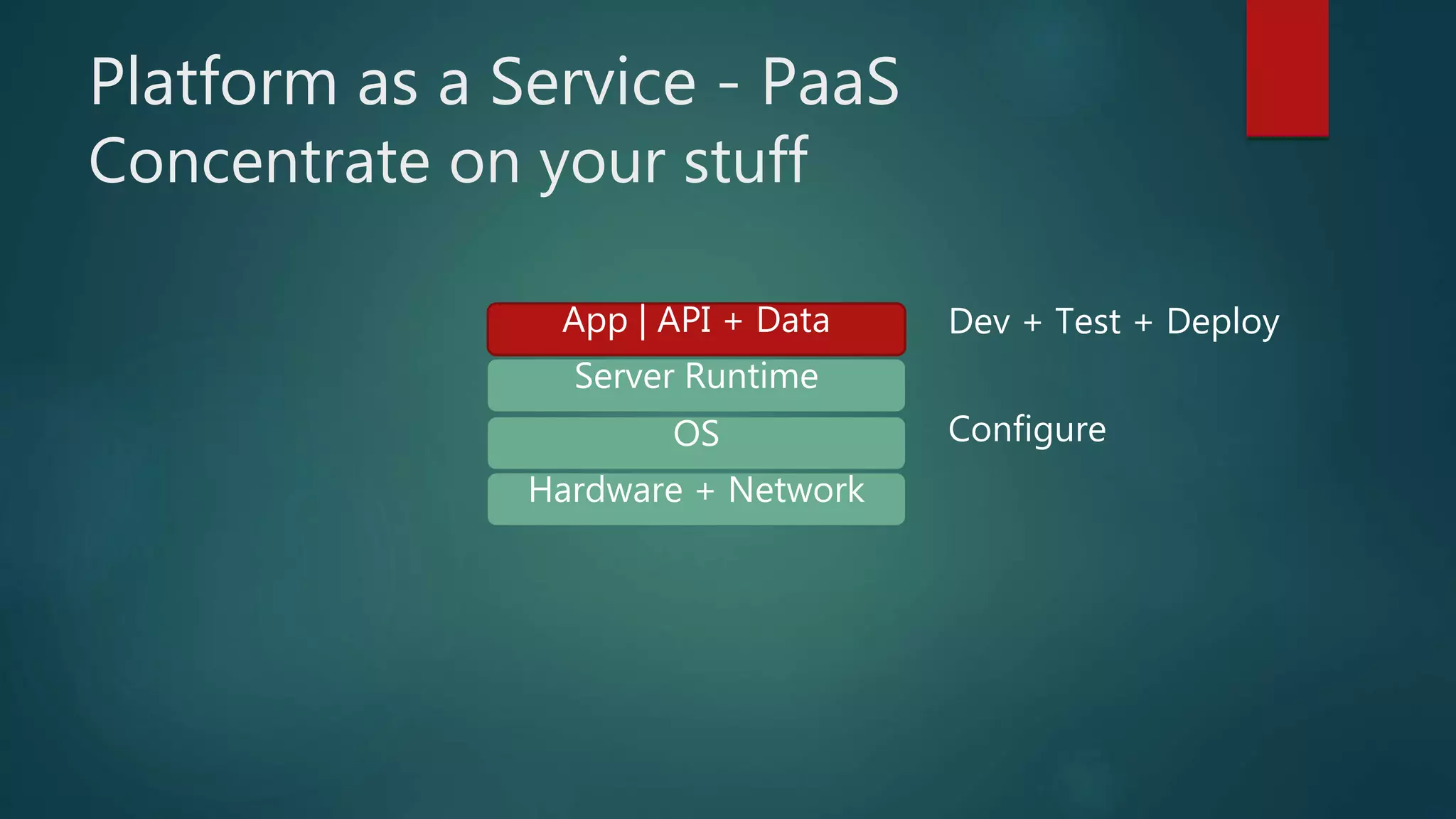 Platform as a Service - PaaS
Concentrate on your stuff

App | API + Data
Server Runtime
OS
Hardware + Network

Dev + Test + Deploy

Configure